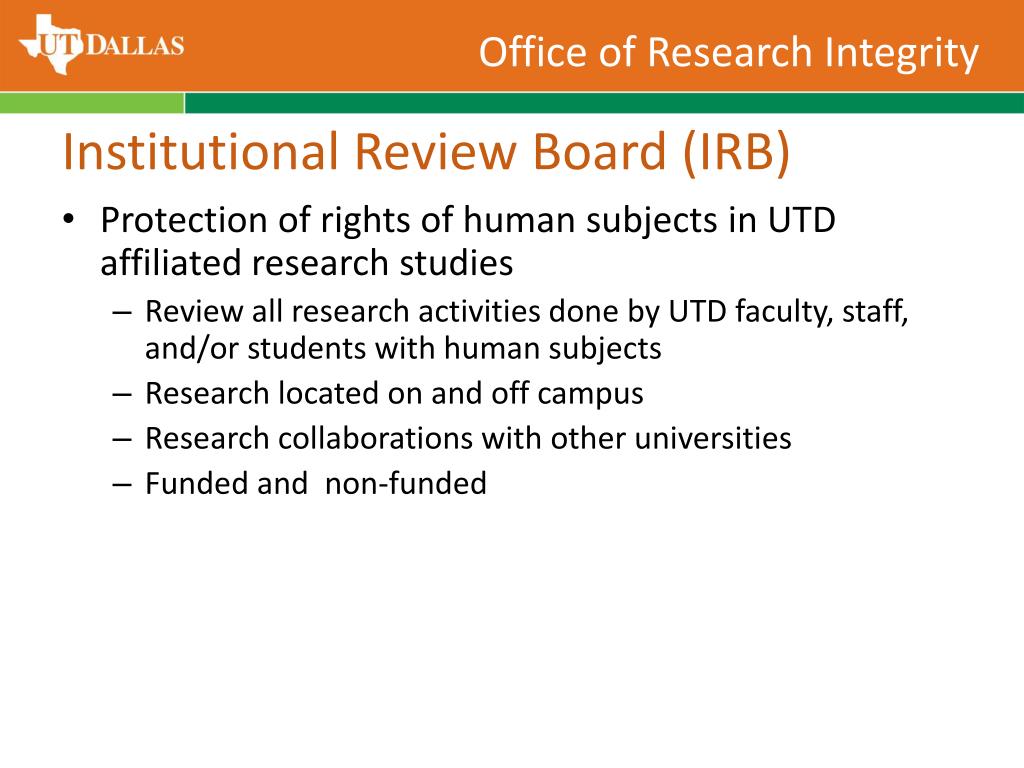 UT DALLAS

Office of Research Integrity

Institutional Review Board (IRB)

• Protection of rights of human subjects in UTD affiliated research studies
– Review all research activities done by UTD faculty, staff, and/or students with human subjects
– Research located on and off campus
– Research collaborations with other universities
– Funded and  non-funded